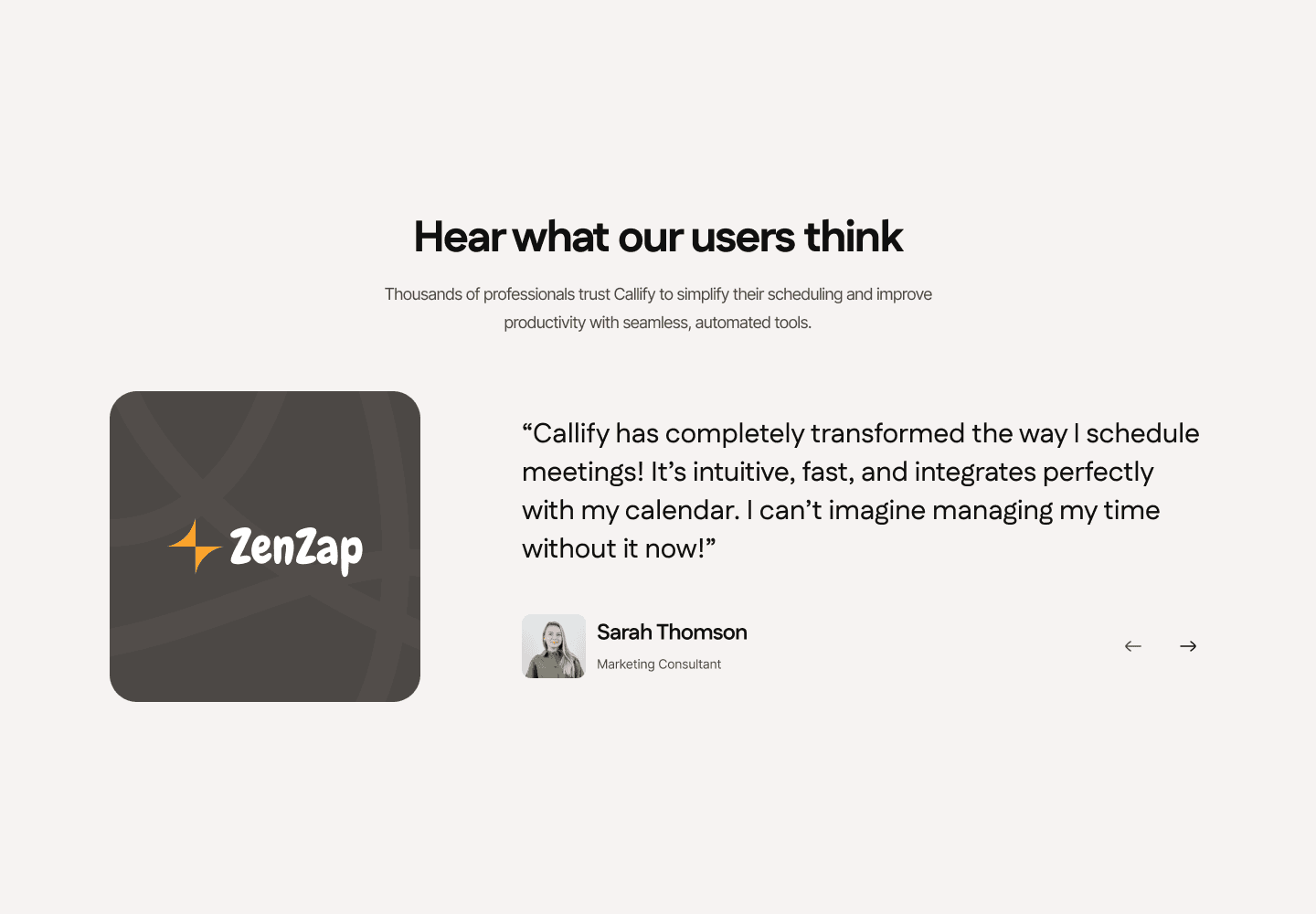 Hear what our users think

Thousands of professionals trust Callify to simplify their scheduling and improve productivity with seamless, automated tools.

ZenZap

“Callify has completely transformed the way I schedule meetings! It’s intuitive, fast, and integrates perfectly with my calendar. I can’t imagine managing my time without it now!”

Sarah Thomson
Marketing Consultant

←
→